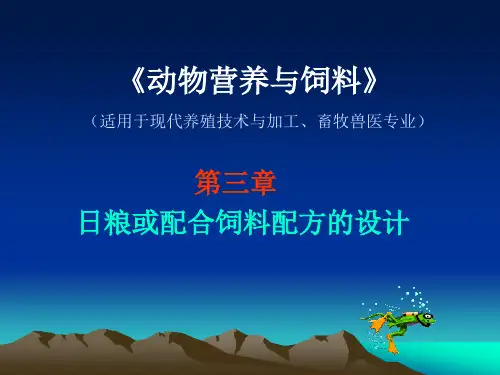 《动物营养与饲料》

（适用于现代养殖技术与加工、畜牧兽医专业）

第三章

日粮或配合饲料配方的设计